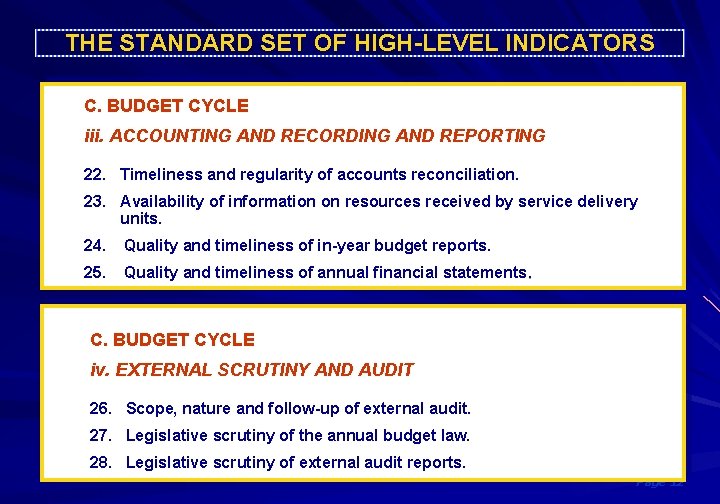 THE STANDARD SET OF HIGH-LEVEL INDICATORS

C. BUDGET CYCLE

iii. ACCOUNTING AND RECORDING AND REPORTING

22. Timeliness and regularity of accounts reconciliation.

23. Availability of information on resources received by service delivery units.

24. Quality and timeliness of in-year budget reports.

25. Quality and timeliness of annual financial statements.

C. BUDGET CYCLE

iv. EXTERNAL SCRUTINY AND AUDIT

26. Scope, nature and follow-up of external audit.

27. Legislative scrutiny of the annual budget law.

28. Legislative scrutiny of external audit reports.

Page 12